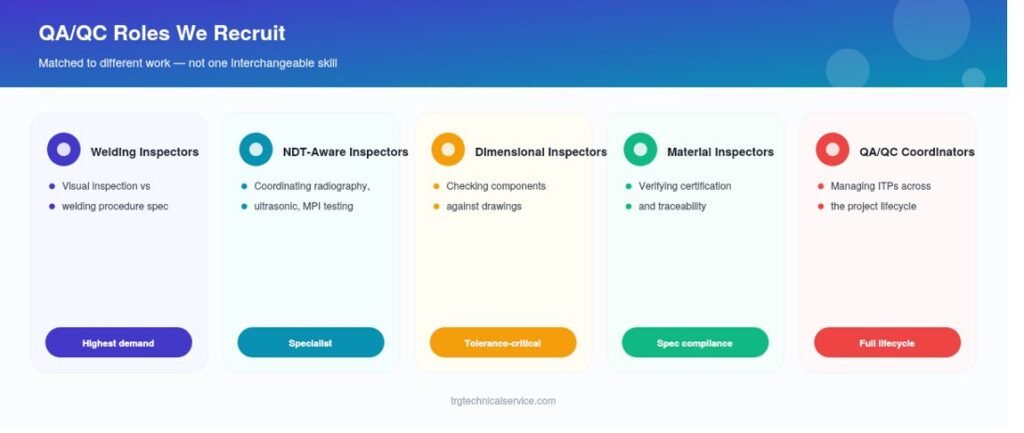 QA/QC Roles We Recruit

Matched to different work — not one interchangeable skill

Welding Inspectors

Visual inspection vs

welding procedure spec

Highest demand

NDT-Aware Inspectors

Coordinating radiography,

ultrasonic, MPI testing

Specialist

Dimensional Inspectors

Checking components

against drawings

Tolerance-critical

Material Inspectors

Verifying certification

and traceability

Spec compliance

QA/QC Coordinators

Managing ITPs across

the project lifecycle

Full lifecycle

trgtechnicalservice.com